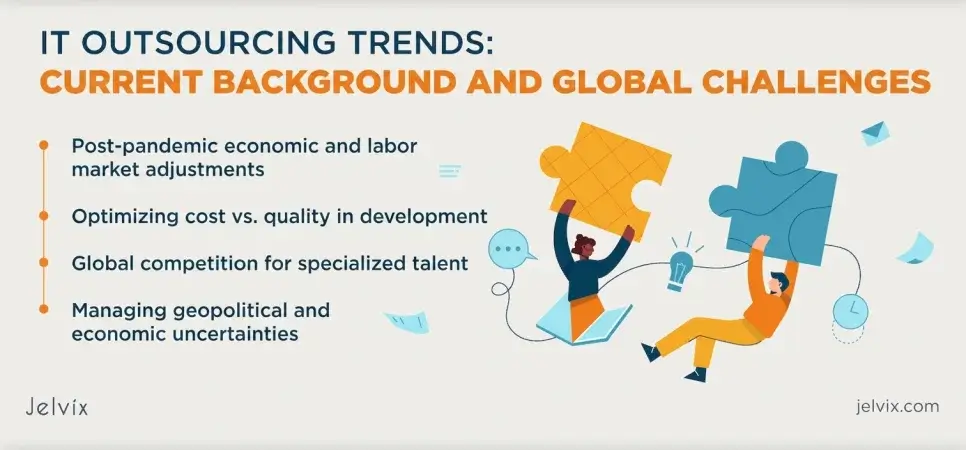 IT OUTSOURCING TRENDS:
CURRENT BACKGROUND AND GLOBAL CHALLENGES

Post-pandemic economic and labor market adjustments

Optimizing cost vs. quality in development

Global competition for specialized talent

Managing geopolitical and economic uncertainties

Jelvix

jelvix.com